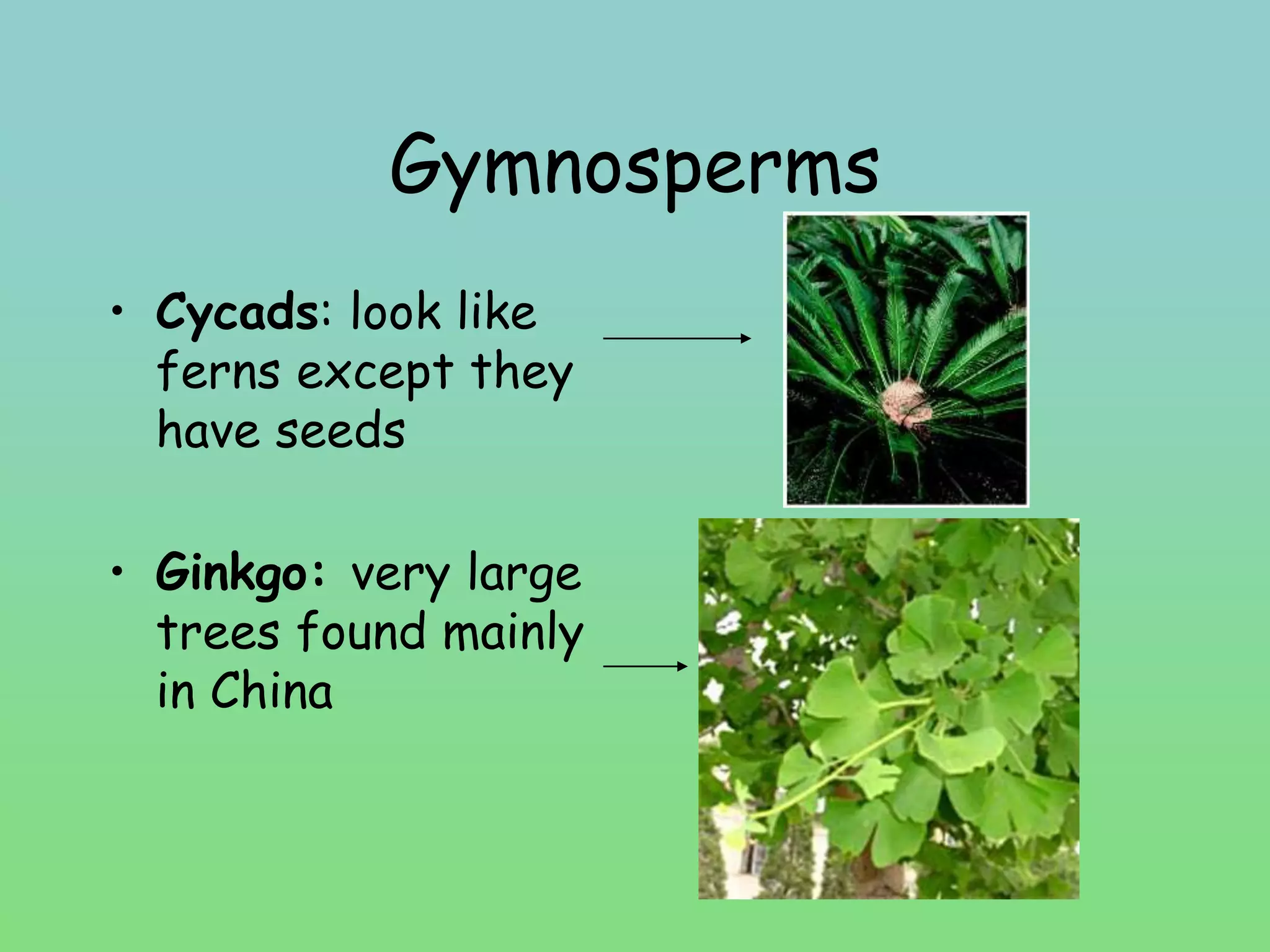 Gymnosperms

• Cycads: look like ferns except they have seeds

• Ginkgo: very large trees found mainly in China